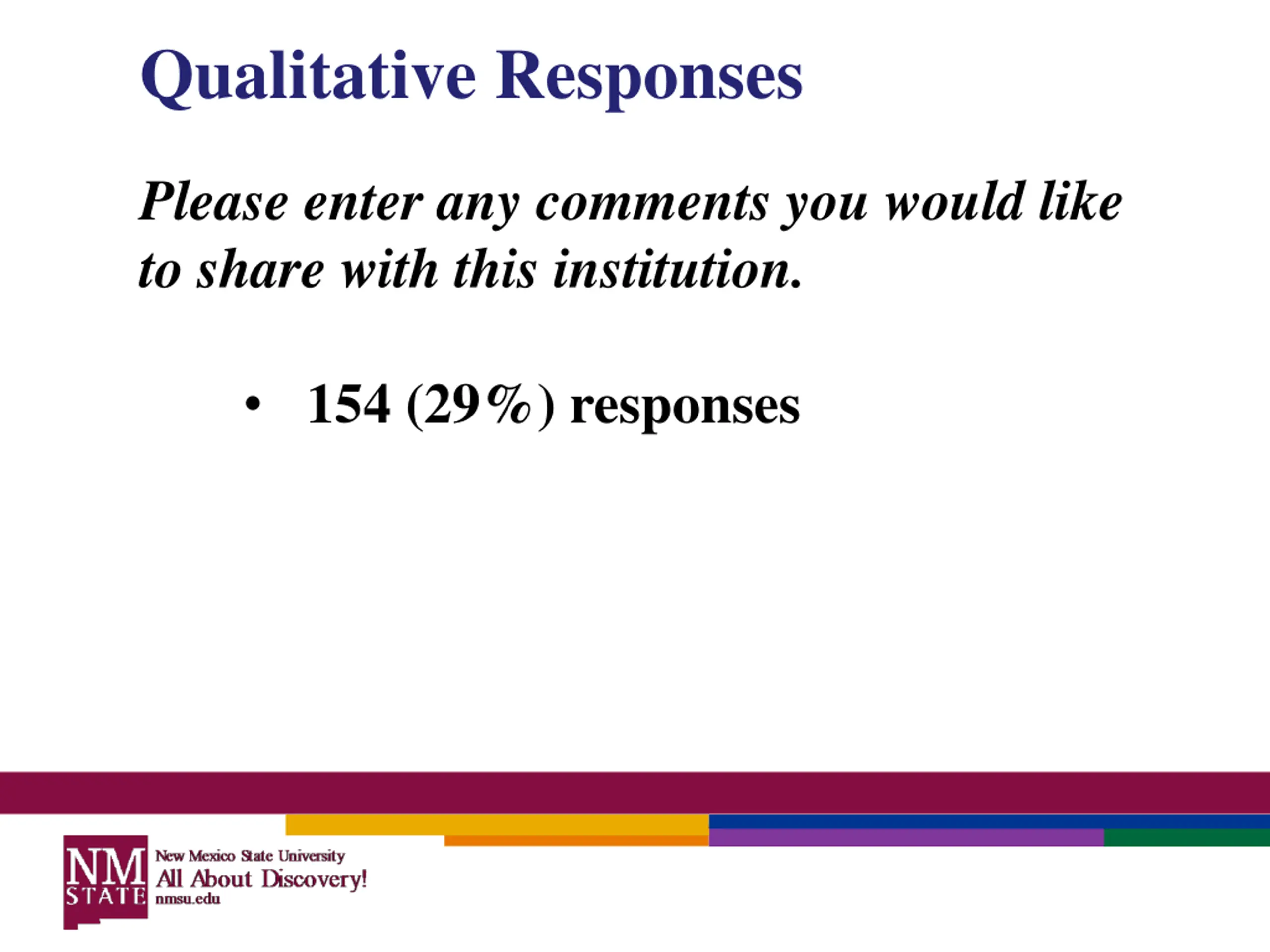 Qualitative Responses

Please enter any comments you would like to share with this institution.

• 154 (29%) responses

NM STATE
New Mexico State University
All About Discovery!
nmsu.edu